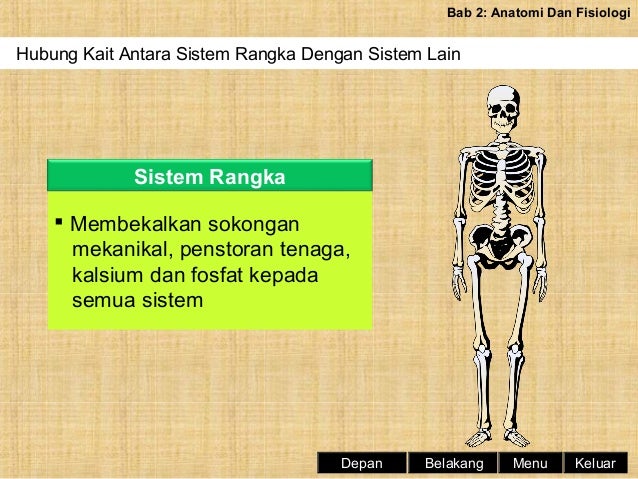 Bab 2: Anatomi Dan Fisiologi

Hubung Kait Antara Sistem Rangka Dengan Sistem Lain

Sistem Rangka

▪ Membekalkan sokongan mekanikal, penstoran tenaga, kalsium dan fosfat kepada semua sistem

Depan Belakang Menu Keluar